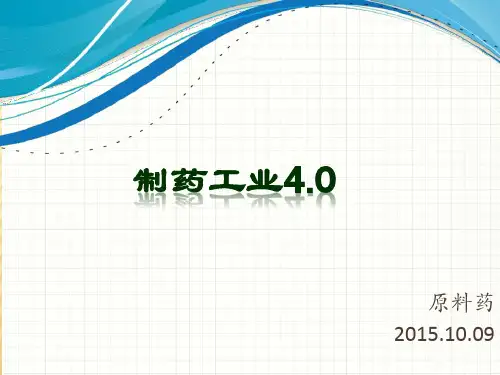 制药工业4.0

原料药

2015.10.09